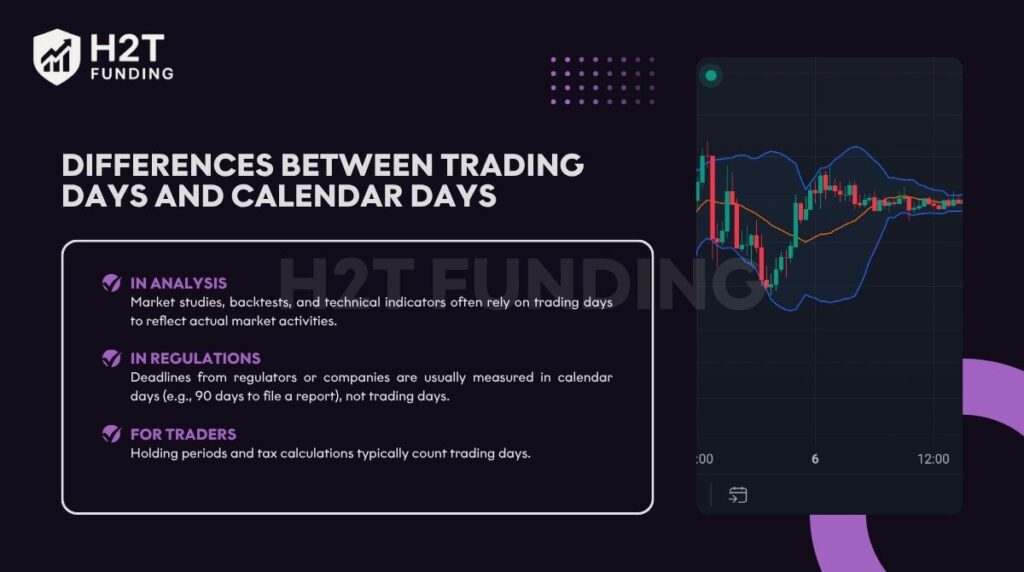 H2T FUNDING

DIFFERENCES BETWEEN TRADING DAYS AND CALENDAR DAYS

H2T FUNDING

IN ANALYSIS
Market studies, backtests, and technical indicators often rely on trading days to reflect actual market activities.

IN REGULATIONS
Deadlines from regulators or companies are usually measured in calendar days (e.g., 90 days to file a report), not trading days.

FOR TRADERS
Holding periods and tax calculations typically count trading days.

:00
6
12:00